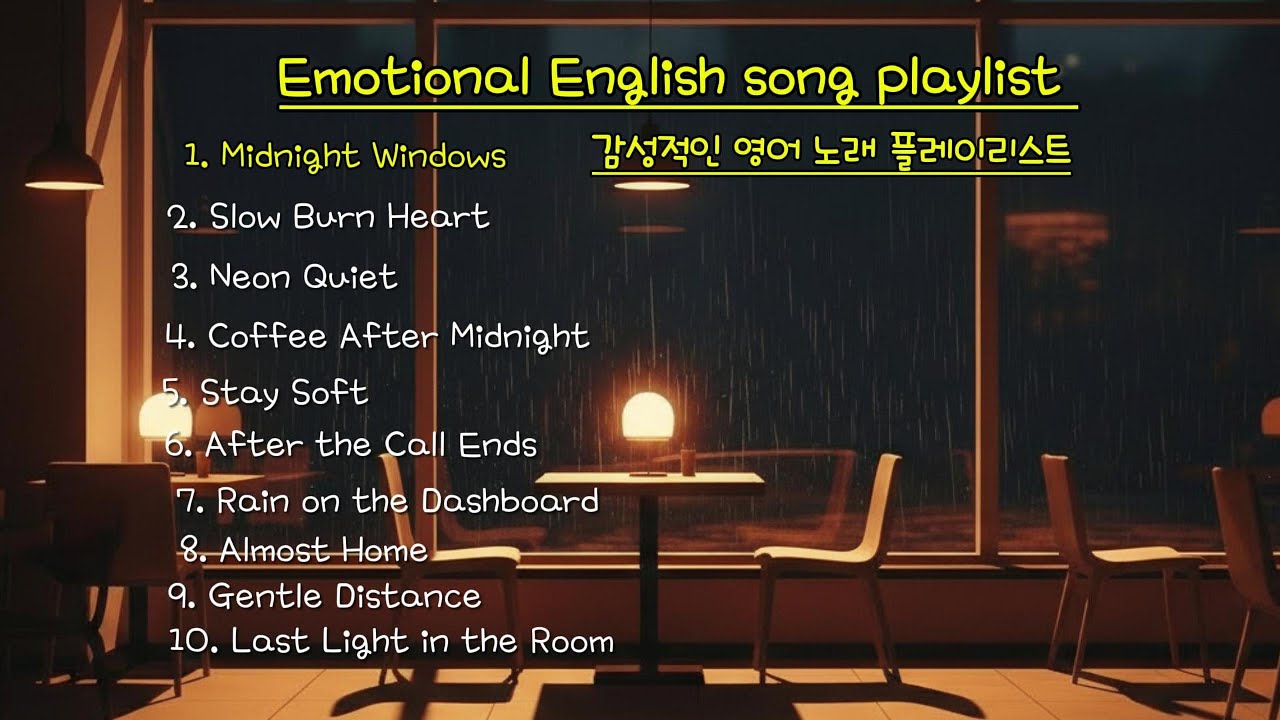 Emotional English song playlist

감성적인 영어 노래 플레이리스트

1. Midnight Windows
2. Slow Burn Heart
3. Neon Quiet
4. Coffee After Midnight
5. Stay Soft
6. After the Call Ends
7. Rain on the Dashboard
8. Almost Home
9. Gentle Distance
10. Last Light in the Room